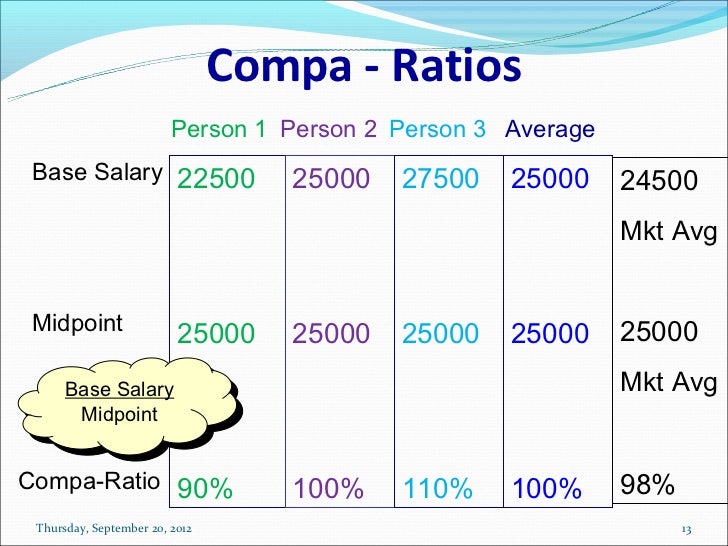 Compa - Ratios

| | Person 1 | Person 2 | Person 3 | Average | |
|---|---|---|---|---|---|
| Base Salary | 22500 | 25000 | 27500 | 25000 | 24500 Mkt Avg |
| Midpoint | 25000 | 25000 | 25000 | 25000 | 25000 Mkt Avg |
| Compa-Ratio | 90% | 100% | 110% | 100% | 98% |

Base Salary
Midpoint

Thursday, September 20, 2012

13